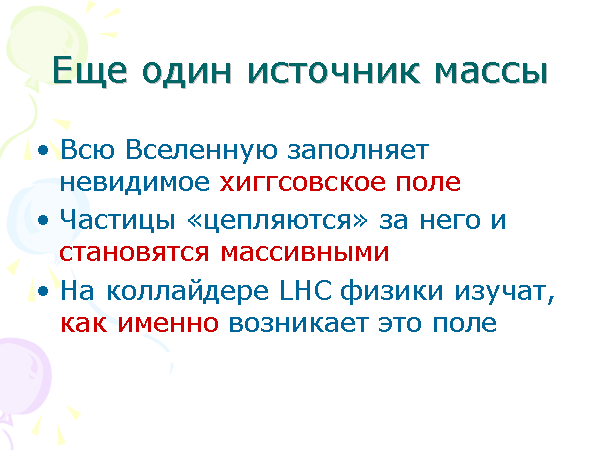 Еще один источник массы

• Всю Вселенную заполняет невидимое хиггсовское поле
• Частицы «цепляются» за него и становятся массивными
• На коллайдере LHC физики изучат, как именно возникает это поле